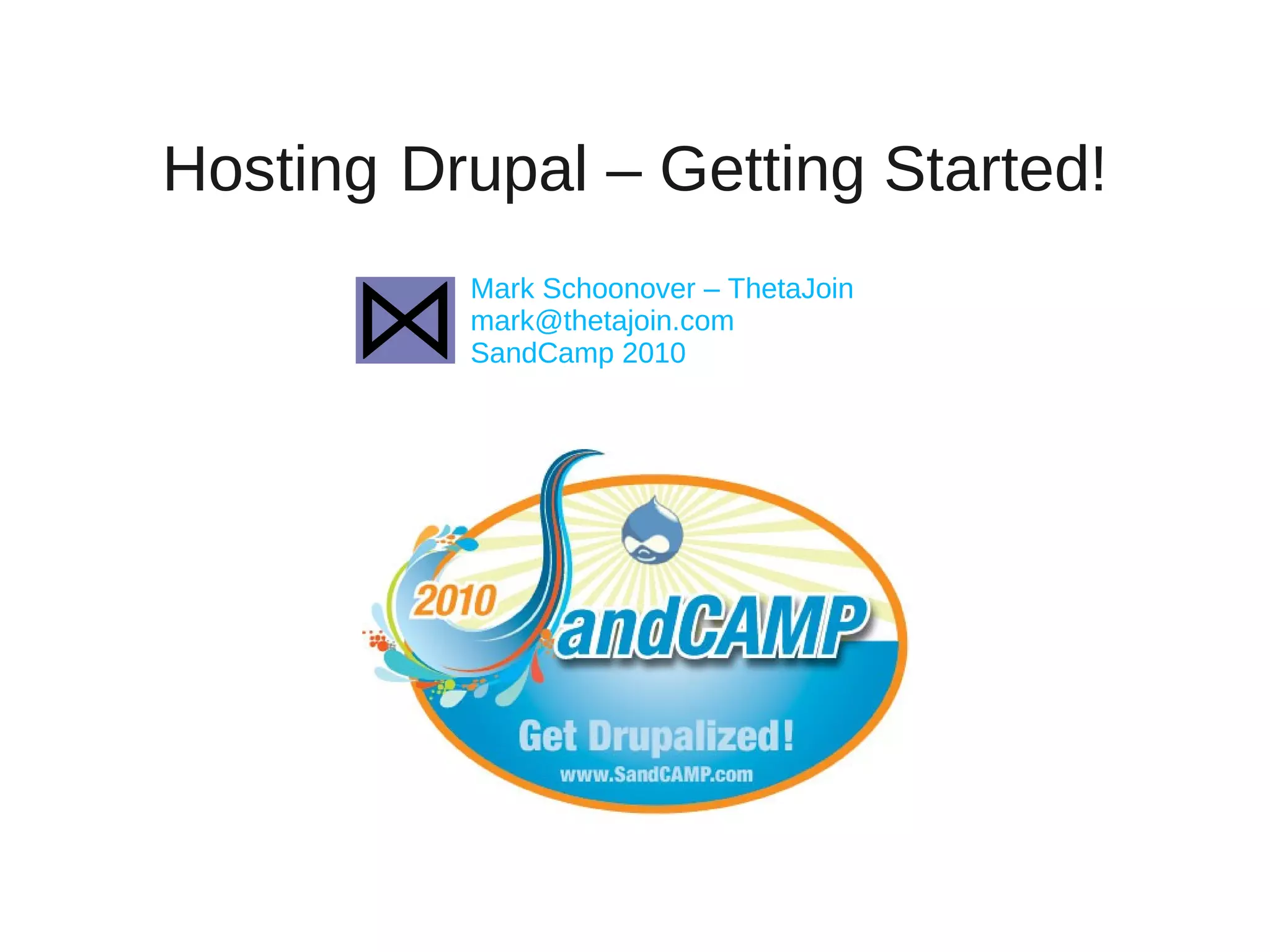 Hosting Drupal – Getting Started!

Mark Schoonover – ThetaJoin
mark@thetajoin.com
SandCamp 2010

2010
SandCAMP
Get Drupalized!
www.SandCAMP.com